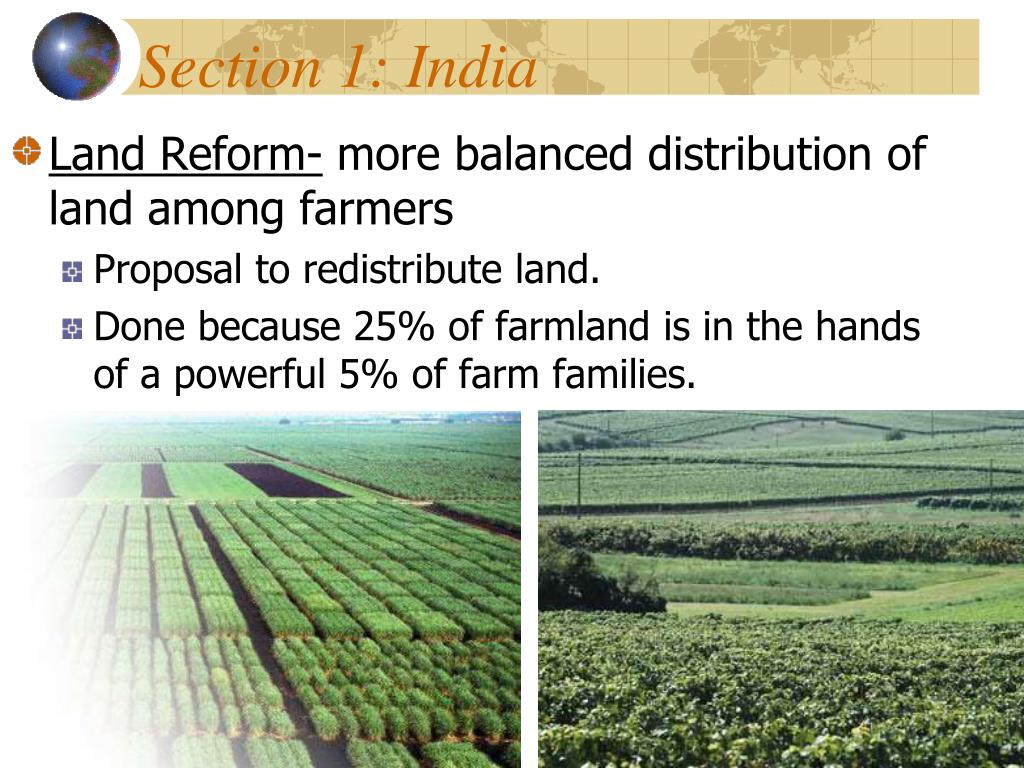 Section 1: India

Land Reform- more balanced distribution of land among farmers

Proposal to redistribute land.

Done because 25% of farmland is in the hands of a powerful 5% of farm families.